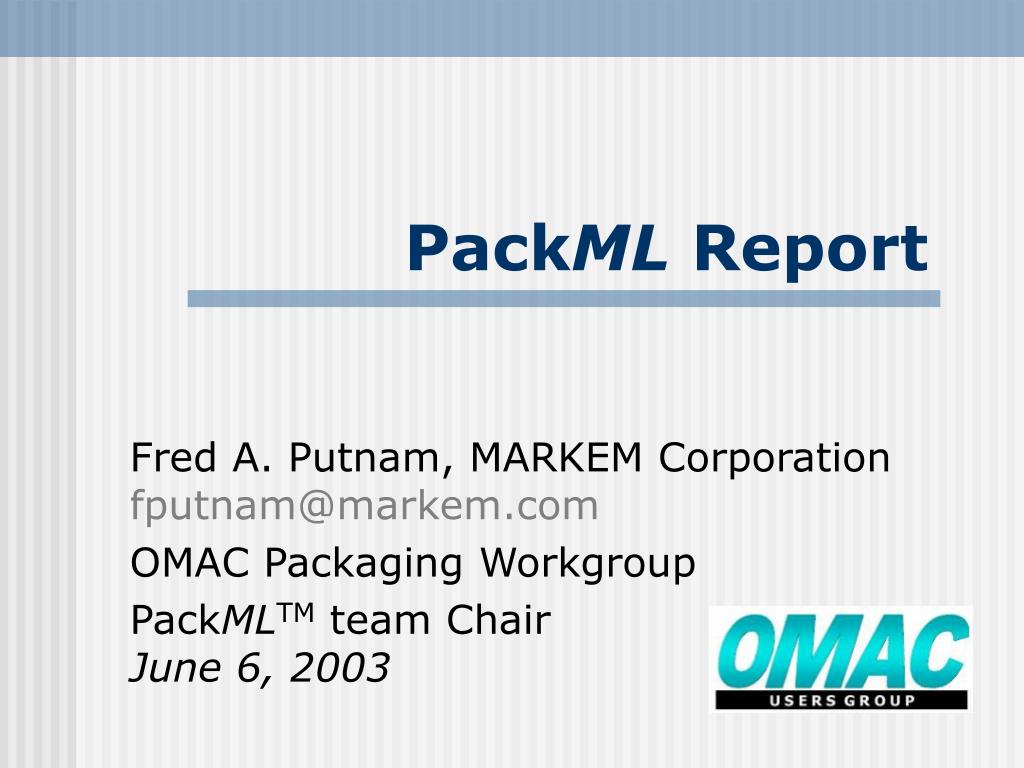 PackML Report

Fred A. Putnam, MARKEM Corporation
fputnam@markem.com

OMAC Packaging Workgroup

PackML™ team Chair
June 6, 2003

OMAC
USERS GROUP